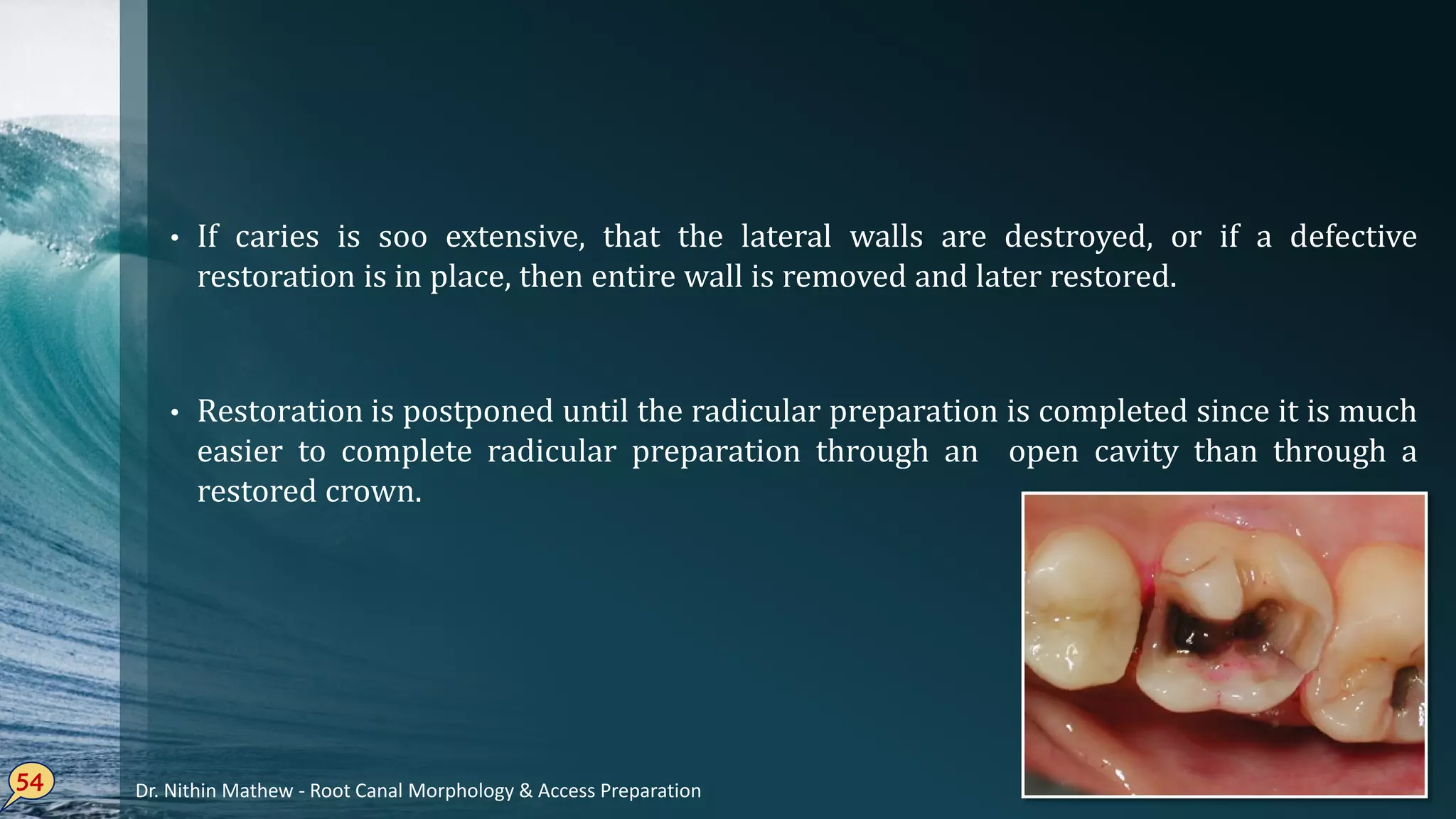 • If caries is soo extensive, that the lateral walls are destroyed, or if a defective restoration is in place, then entire wall is removed and later restored.

• Restoration is postponed until the radicular preparation is completed since it is much easier to complete radicular preparation through an open cavity than through a restored crown.

54

Dr. Nithin Mathew - Root Canal Morphology & Access Preparation